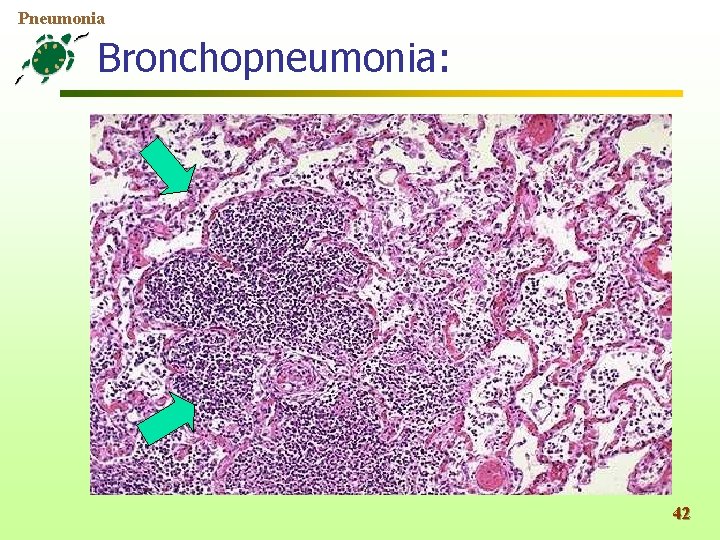 Pneumonia

Bronchopneumonia:

42